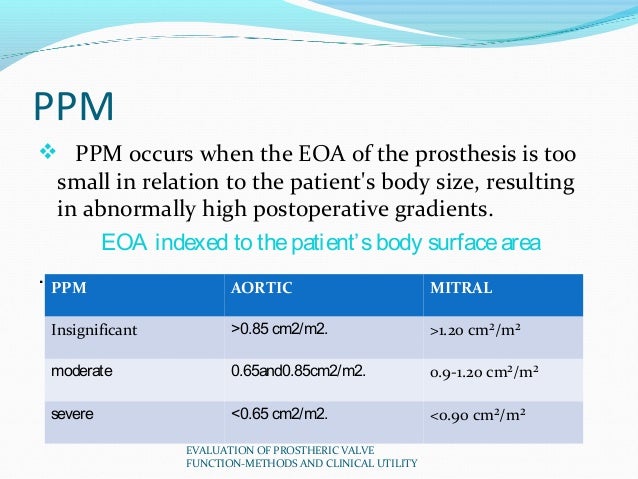 PPM

❖ PPM occurs when the EOA of the prosthesis is too small in relation to the patient's body size, resulting in abnormally high postoperative gradients.

EOA indexed to the patient's body surface area

.

| PPM | AORTIC | MITRAL |
|---|---|---|
| Insignificant | >0.85 cm2/m2. | >1.20 $cm^2/m^2$ |
| moderate | 0.65and0.85cm2/m2. | 0.9-1.20 $cm^2/m^2$ |
| severe | <0.65 cm2/m2. | <0.90 $cm^2/m^2$ |

EVALUATION OF PROSTHERIC VALVE FUNCTION-METHODS AND CLINICAL UTILITY